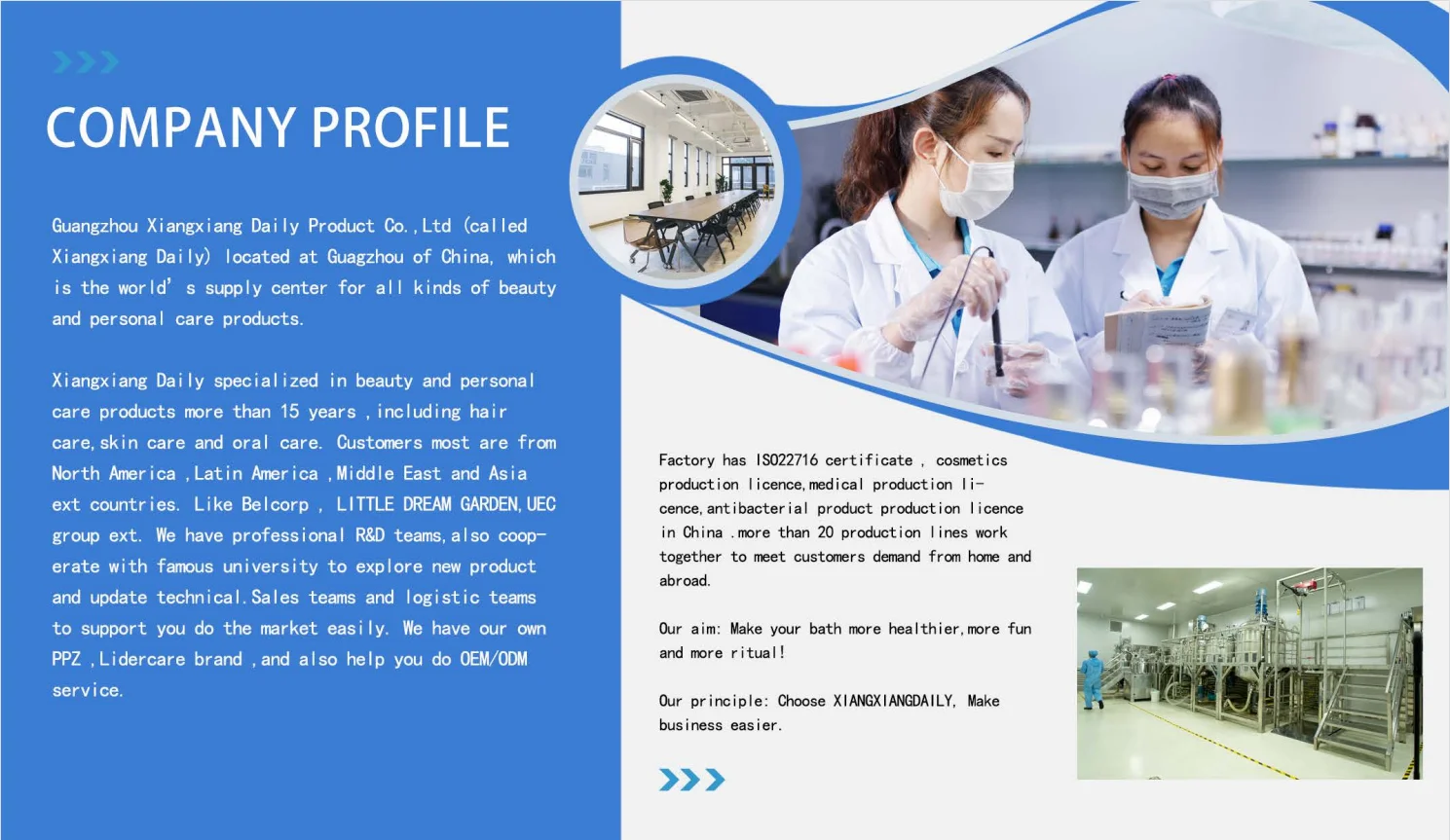 COMPANY PROFILE

Guangzhou Xiangxiang Daily Product Co.,Ltd (called Xiangxiang Daily) located at Guagzhou of China, which is the world' s supply center for all kinds of beauty and personal care products.

Xiangxiang Daily specialized in beauty and personal care products more than 15 years ,including hair care,skin care and oral care. Customers most are from North America ,Latin America ,Middle East and Asia ext countries. Like Belcorp , LITTLE DREAM GARDEN,UEC group ext. We have professional R&D teams,also cooperate with famous university to explore new product and update technical.Sales teams and logistic teams to support you do the market easily. We have our own PPZ ,Lidercare brand ,and also help you do OEM/ODM service.

Factory has ISO22716 certificate , cosmetics production licence,medical production licence,antibacterial product production licence in China .more than 20 production lines work together to meet customers demand from home and abroad.

Our aim: Make your bath more healthier,more fun and more ritual!

Our principle: Choose XIANGXIANGDAILY, Make business easier.